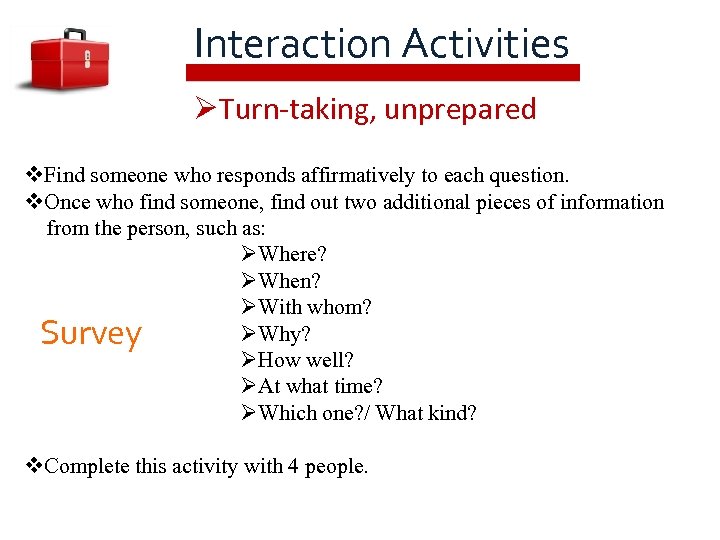 Interaction Activities

➢Turn-taking, unprepared

❖Find someone who responds affirmatively to each question.

❖Once who find someone, find out two additional pieces of information from the person, such as:

➢Where?
➢When?
➢With whom?
➢Why?
➢How well?
➢At what time?
➢Which one?/ What kind?

Survey

❖Complete this activity with 4 people.